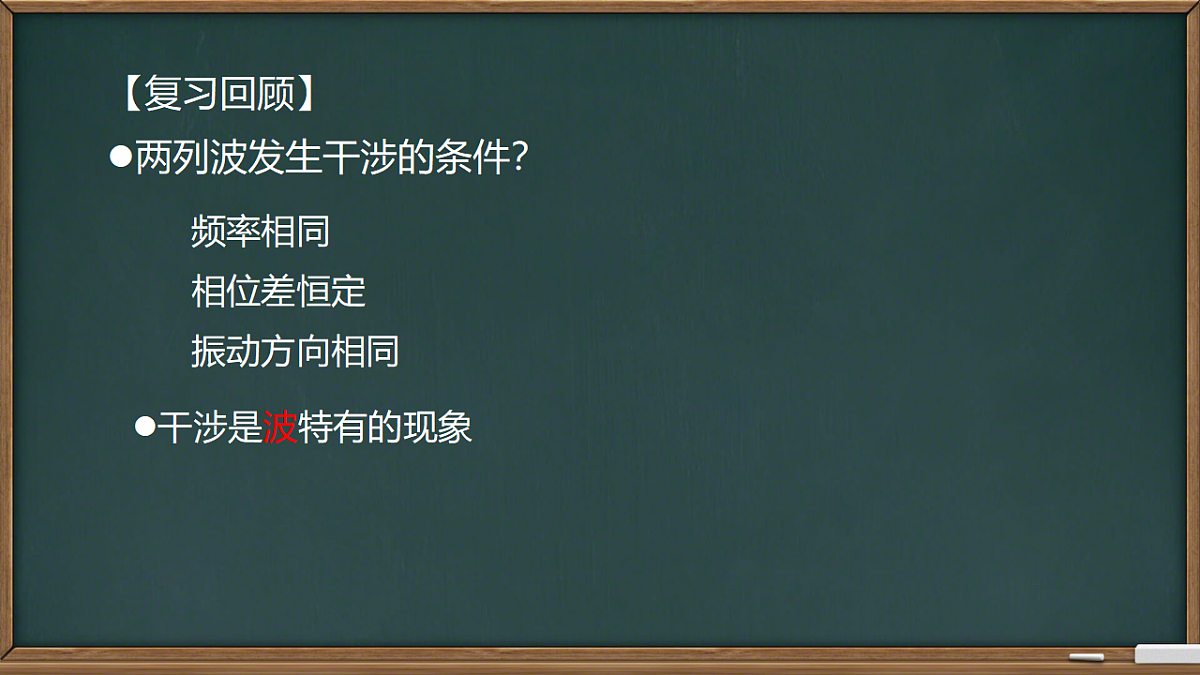 【复习回顾】

●两列波发生干涉的条件?

频率相同

相位差恒定

振动方向相同

●干涉是波特有的现象